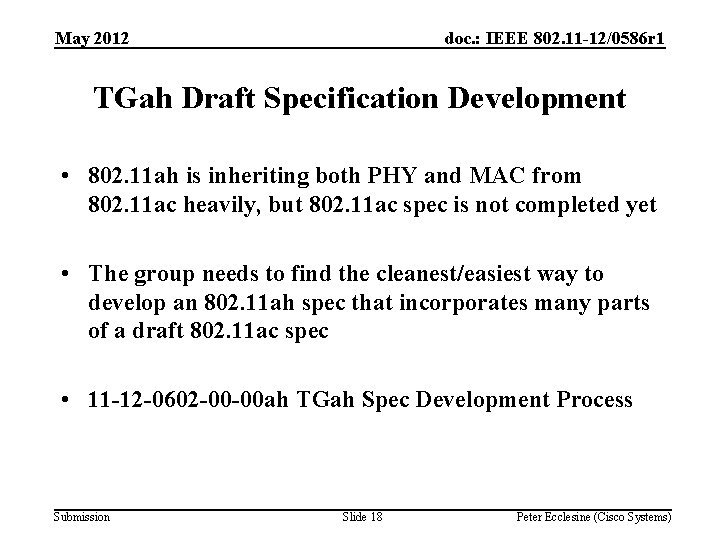 May 2012

doc.: IEEE 802.11-12/0586r1

TGah Draft Specification Development

• 802.11ah is inheriting both PHY and MAC from 802.11ac heavily, but 802.11ac spec is not completed yet

• The group needs to find the cleanest/easiest way to develop an 802.11ah spec that incorporates many parts of a draft 802.11ac spec

• 11-12-0602-00-00ah TGah Spec Development Process

Submission

Slide 18

Peter Ecclesine (Cisco Systems)